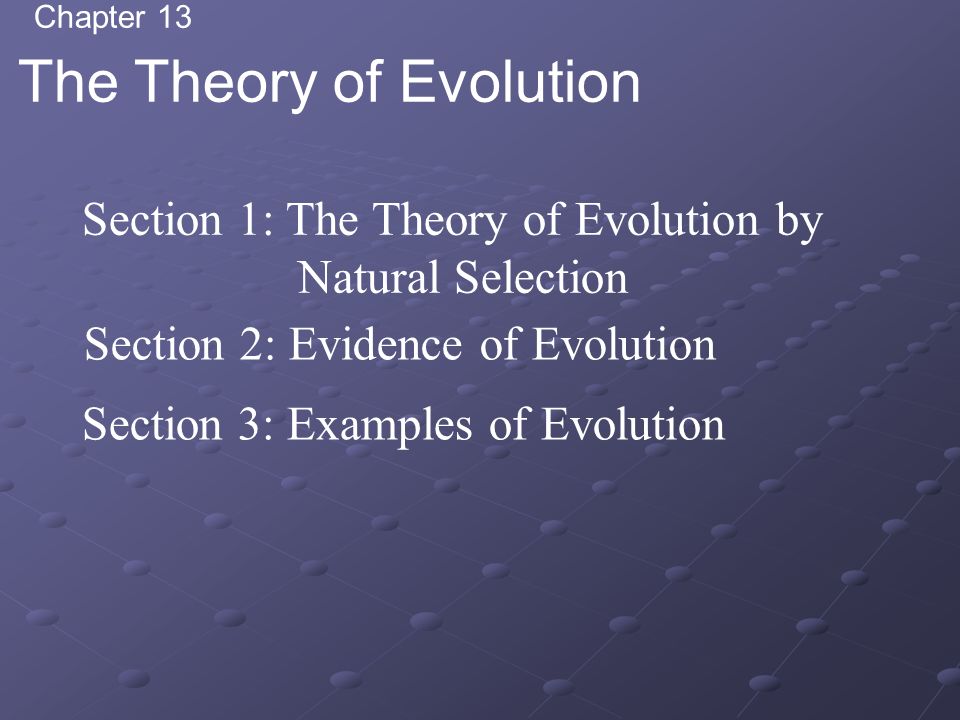 Chapter 13

The Theory of Evolution

Section 1: The Theory of Evolution by Natural Selection

Section 2: Evidence of Evolution

Section 3: Examples of Evolution